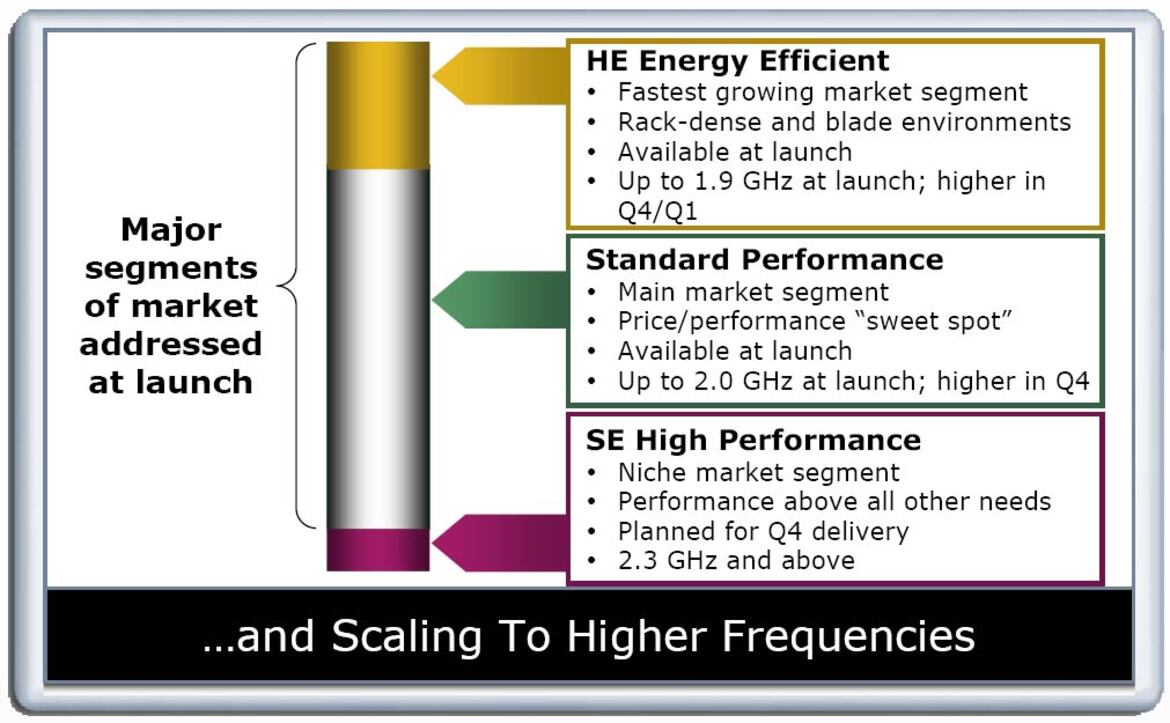 Major segments of market addressed at launch

HE Energy Efficient
• Fastest growing market segment
• Rack-dense and blade environments
• Available at launch
• Up to 1.9 GHz at launch; higher in Q4/Q1

Standard Performance
• Main market segment
• Price/performance "sweet spot"
• Available at launch
• Up to 2.0 GHz at launch; higher in Q4

SE High Performance
• Niche market segment
• Performance above all other needs
• Planned for Q4 delivery
• 2.3 GHz and above

…and Scaling To Higher Frequencies